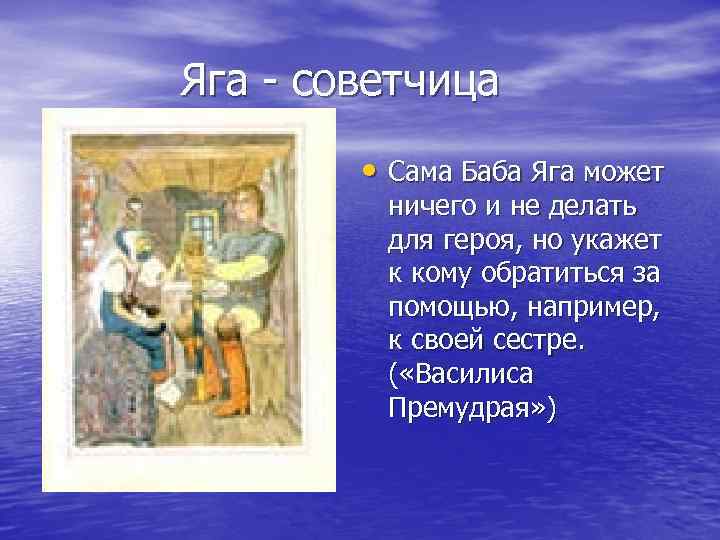 Яга - советчица

• Сама Баба Яга может ничего и не делать для героя, но укажет к кому обратиться за помощью, например, к своей сестре. («Василиса Премудрая»)